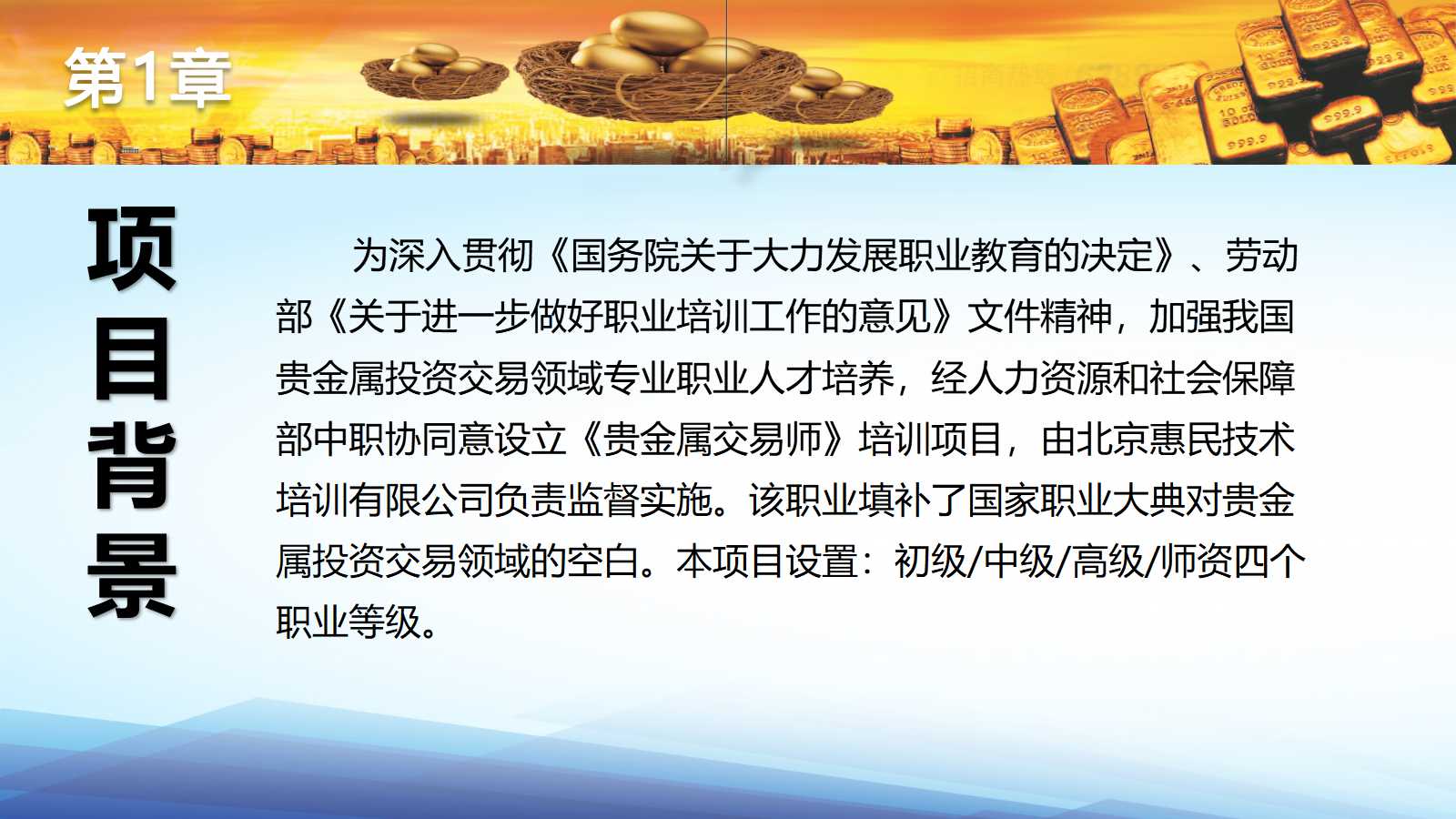 第1章

项目背景

为深入贯彻《国务院关于大力发展职业教育的决定》、劳动部《关于进一步做好职业培训工作的意见》文件精神，加强我国贵金属投资交易领域专业职业人才培养，经人力资源和社会保障部中职协同意设立《贵金属交易师》培训项目，由北京惠民技术培训有限公司负责监督实施。该职业填补了国家职业大典对贵金属投资交易领域的空白。本项目设置：初级/中级/高级/师资四个职业等级。